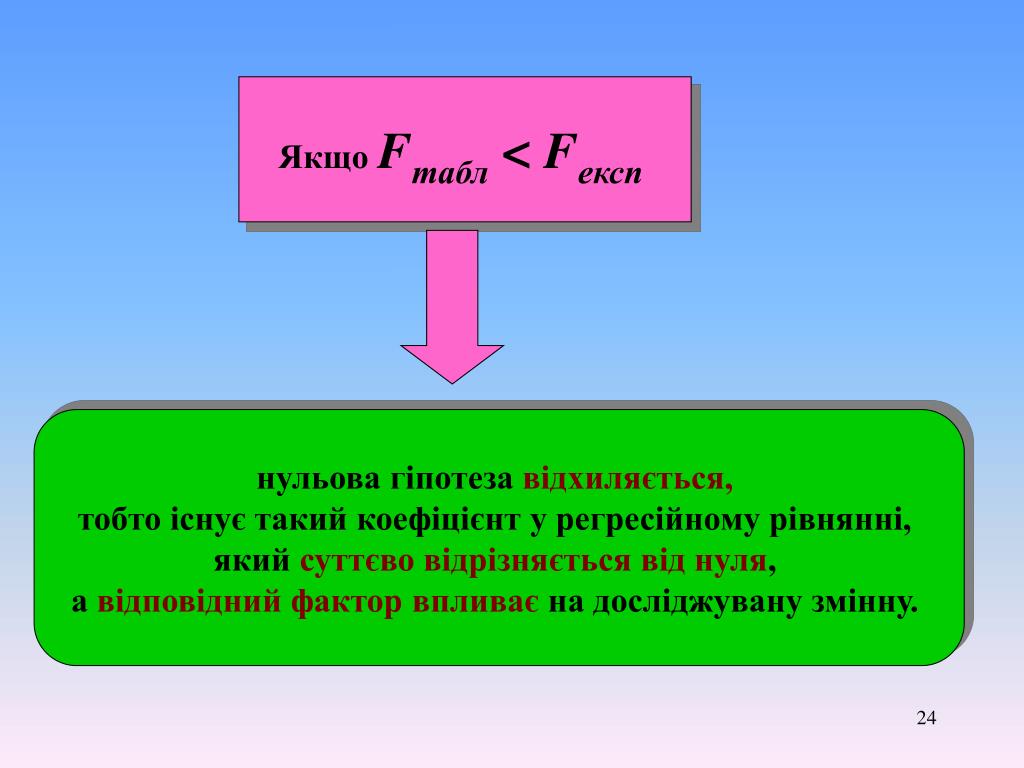 Якщо $F_{табл} < F_{експ}$

нульова гіпотеза відхиляється,
тобто існує такий коефіцієнт у регресійному рівнянні,
який суттєво відрізняється від нуля,
а відповідний фактор впливає на досліджувану змінну.

24